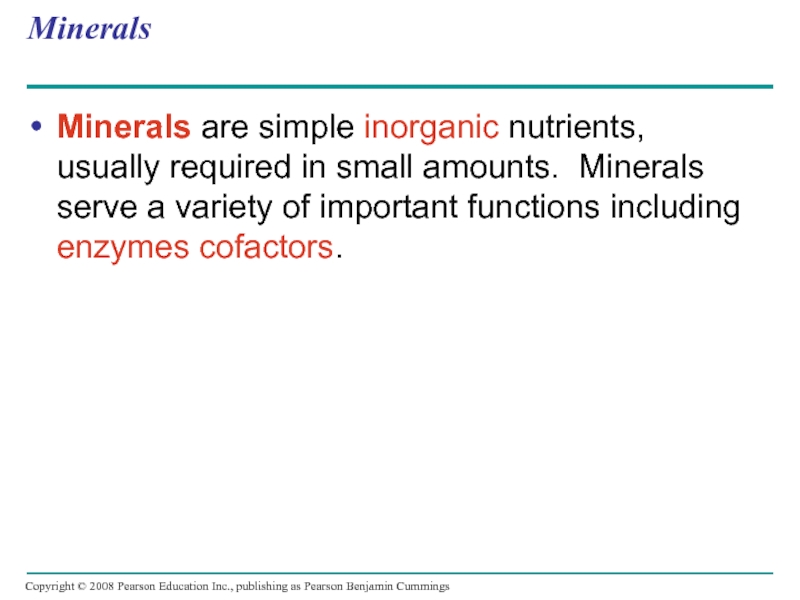 Minerals

• Minerals are simple inorganic nutrients, usually required in small amounts. Minerals serve a variety of important functions including enzymes cofactors.

Copyright © 2008 Pearson Education Inc., publishing as Pearson Benjamin Cummings